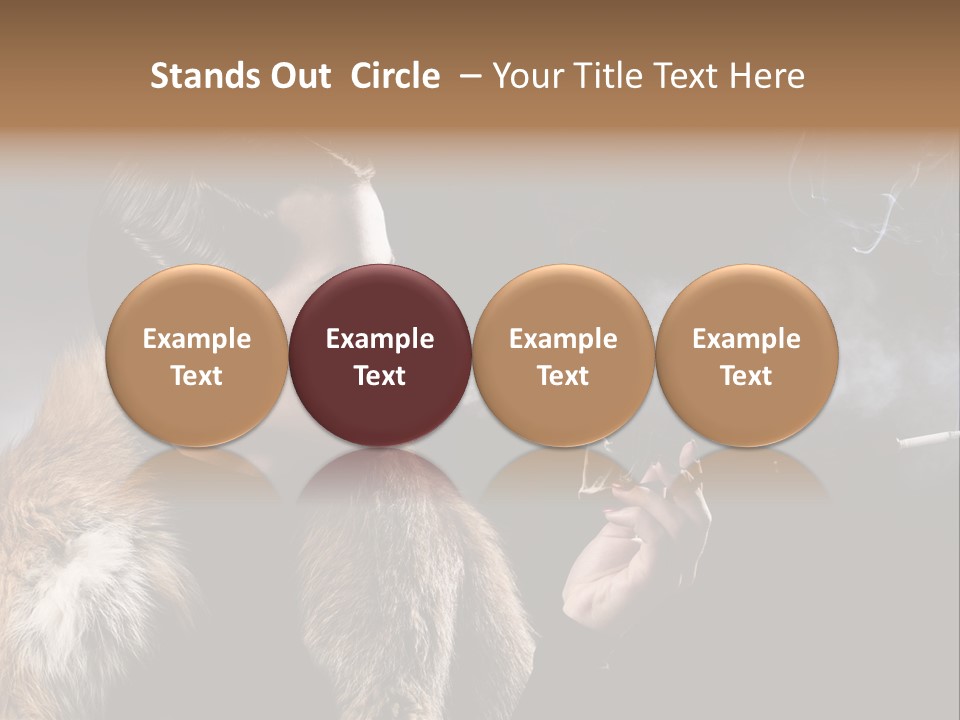 Stands Out Circle – Your Title Text Here

Example Text

Example Text

Example Text

Example Text